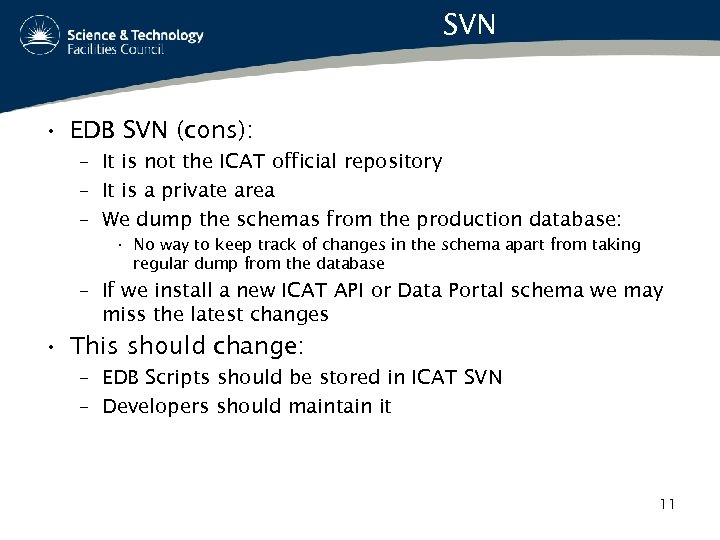 Science & Technology
Facilities Council

SVN

• EDB SVN (cons):
– It is not the ICAT official repository
– It is a private area
– We dump the schemas from the production database:
• No way to keep track of changes in the schema apart from taking regular dump from the database
– If we install a new ICAT API or Data Portal schema we may miss the latest changes
• This should change:
– EDB Scripts should be stored in ICAT SVN
– Developers should maintain it

11